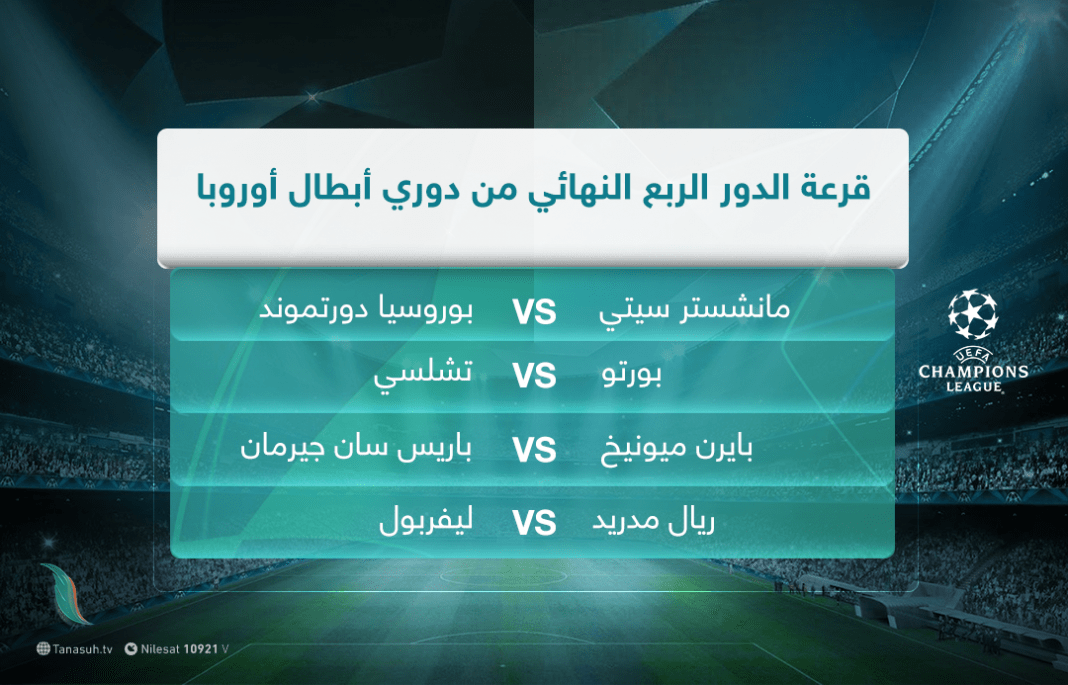 قرعة الدور الربع النهائي من دوري أبطال أوروبا

مانشستر سيتي VS بوروسيا دورتموند
بورتو VS تشلسي
بايرن ميونيخ VS باريس سان جيرمان
ريال مدريد VS ليفربول

UEFA
CHAMPIONS LEAGUE

Tanasuh.tv Nilesat 10921 V